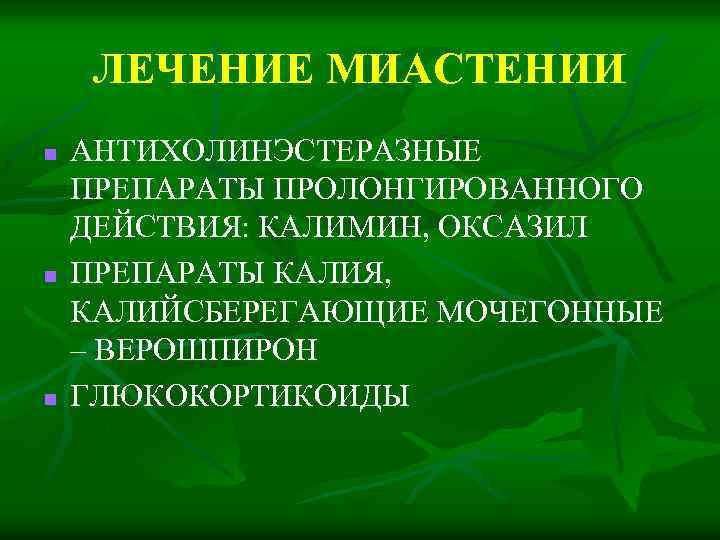 ЛЕЧЕНИЕ МИАСТЕНИИ

АНТИХОЛИНЭСТЕРАЗНЫЕ ПРЕПАРАТЫ ПРОЛОНГИРОВАННОГО ДЕЙСТВИЯ: КАЛИМИН, ОКСАЗИЛ

ПРЕПАРАТЫ КАЛИЯ, КАЛИЙСБЕРЕГАЮЩИЕ МОЧЕГОННЫЕ – ВЕРОШПИРОН

ГЛЮКОКОРТИКОИДЫ